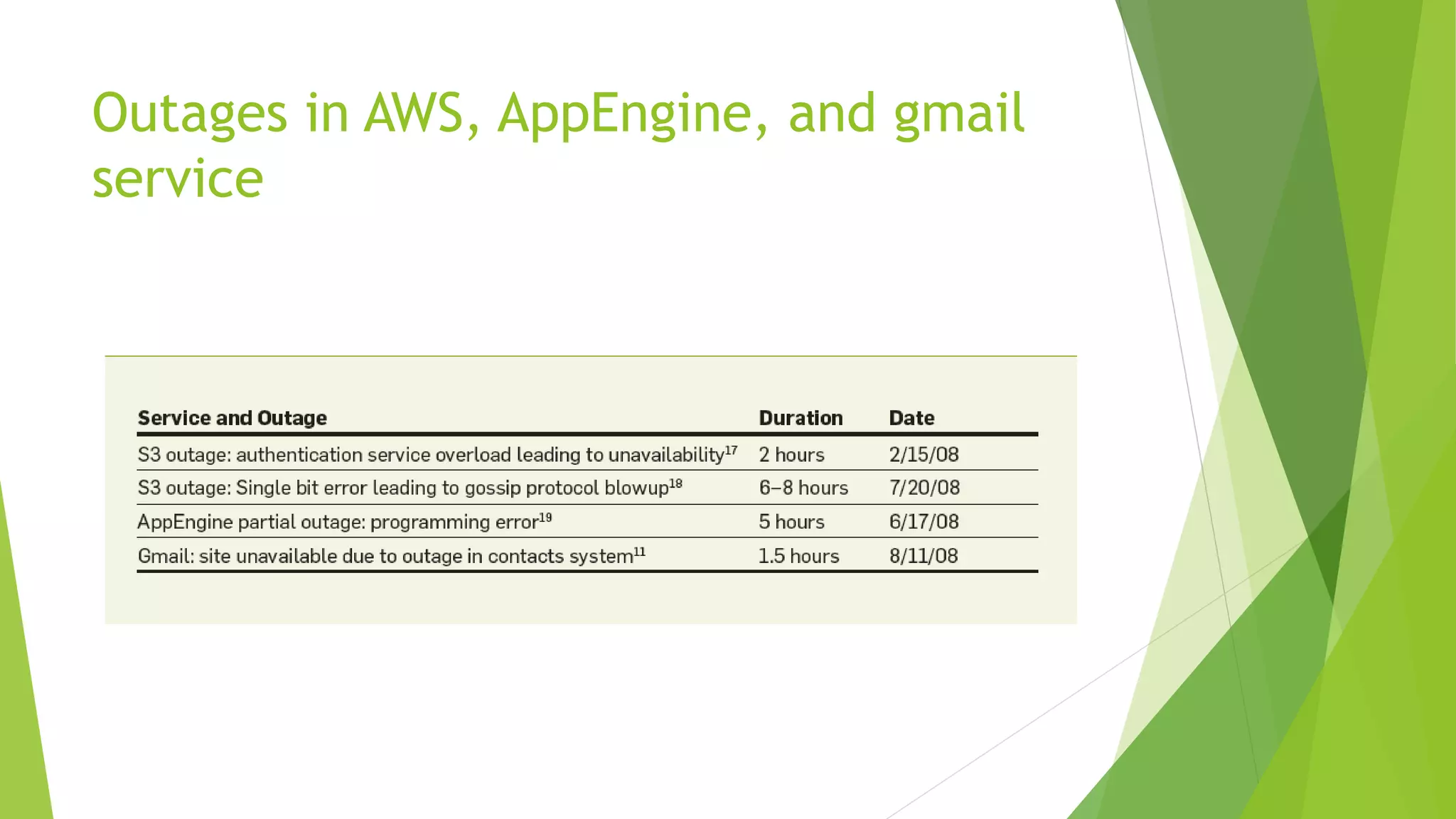 Outages in AWS, AppEngine, and gmail service

| Service and Outage | Duration | Date |
|---|---|---|
| S3 outage: authentication service overload leading to unavailability$^{17}$ | 2 hours | 2/15/08 |
| S3 outage: Single bit error leading to gossip protocol blowup$^{18}$ | 6–8 hours | 7/20/08 |
| AppEngine partial outage: programming error$^{19}$ | 5 hours | 6/17/08 |
| Gmail: site unavailable due to outage in contacts system$^{11}$ | 1.5 hours | 8/11/08 |